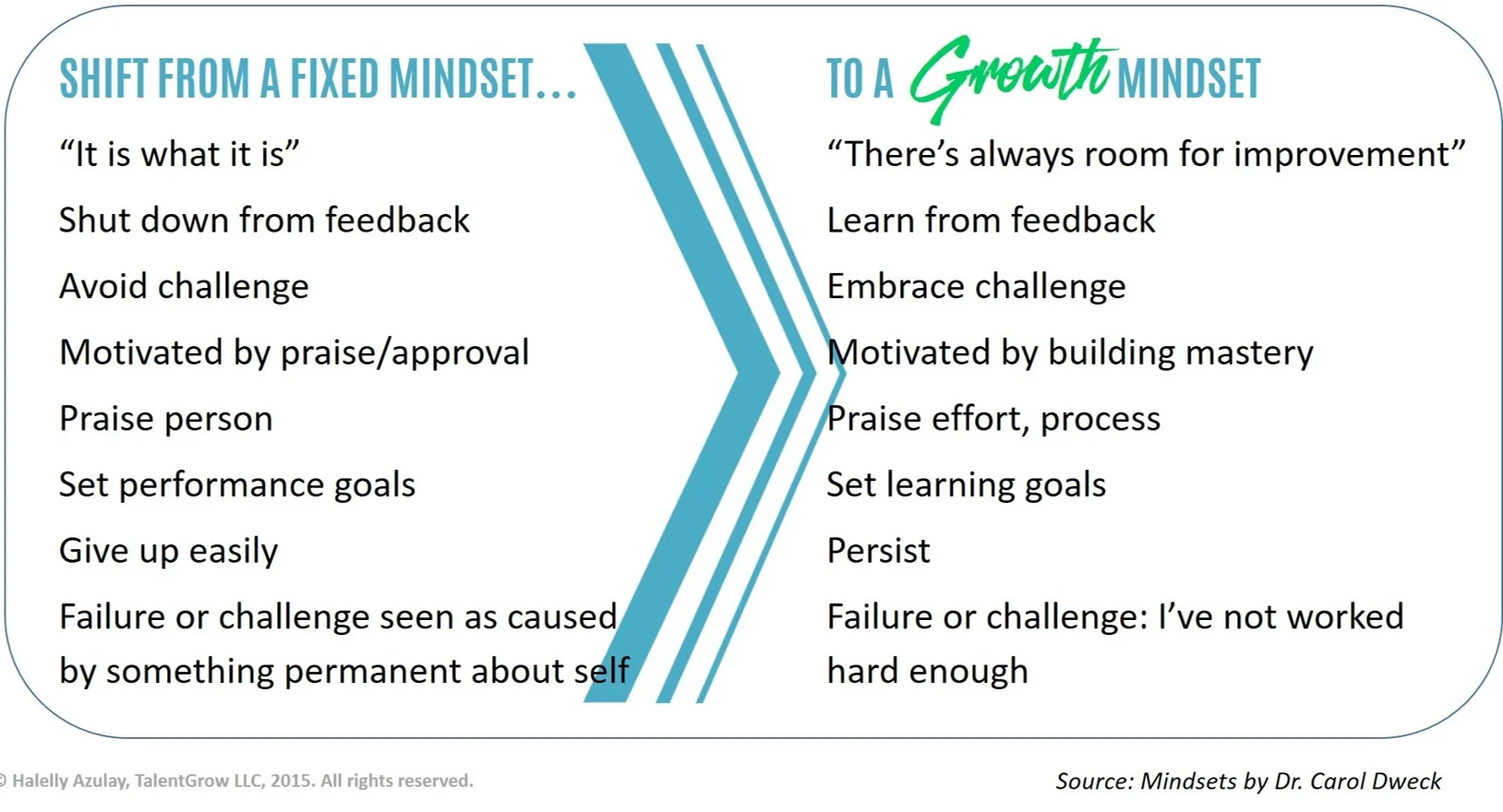 SHIFT FROM A FIXED MINDSET…

"It is what it is"

Shut down from feedback

Avoid challenge

Motivated by praise/approval

Praise person

Set performance goals

Give up easily

Failure or challenge seen as caused by something permanent about self

TO A Growth MINDSET

"There's always room for improvement"

Learn from feedback

Embrace challenge

Motivated by building mastery

Praise effort, process

Set learning goals

Persist

Failure or challenge: I've not worked hard enough

© Halelly Azulay, TalentGrow LLC, 2015. All rights reserved.

Source: Mindsets by Dr. Carol Dweck